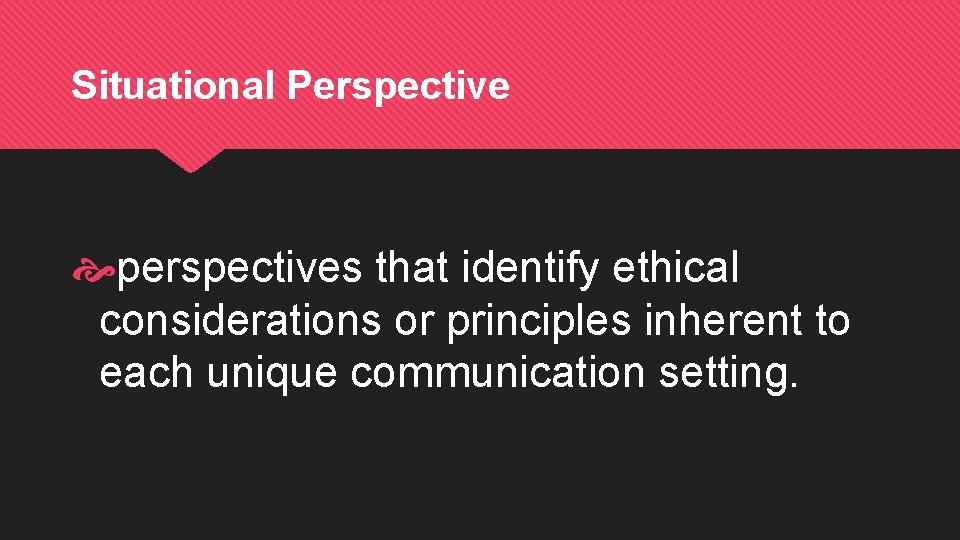 Situational Perspective

perspectives that identify ethical considerations or principles inherent to each unique communication setting.